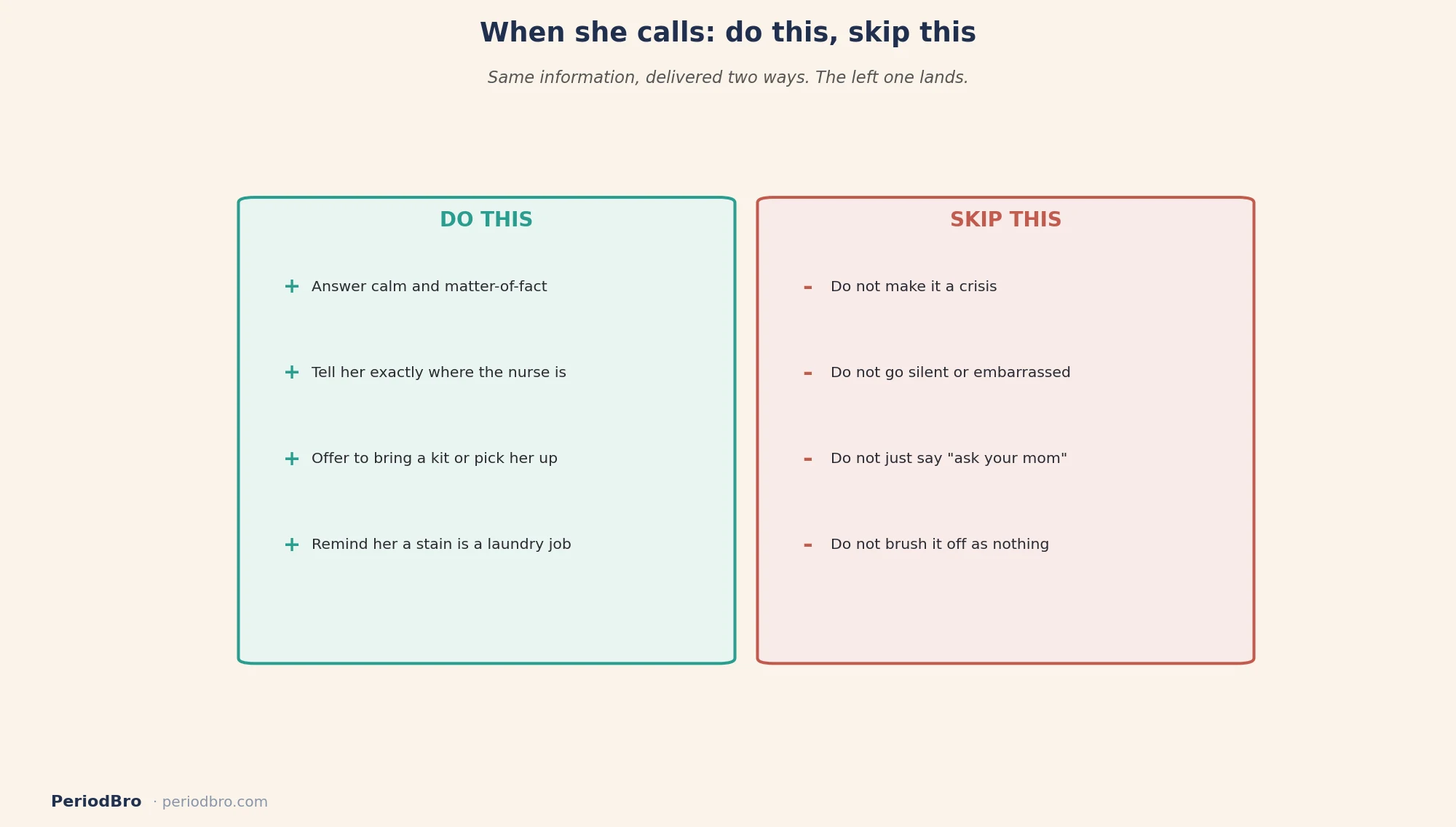 When she calls: do this, skip this

Same information, delivered two ways. The left one lands.

DO THIS

+ Answer calm and matter-of-fact

+ Tell her exactly where the nurse is

+ Offer to bring a kit or pick her up

+ Remind her a stain is a laundry job

SKIP THIS

- Do not make it a crisis

- Do not go silent or embarrassed

- Do not just say "ask your mom"

- Do not brush it off as nothing

PeriodBro · periodbro.com